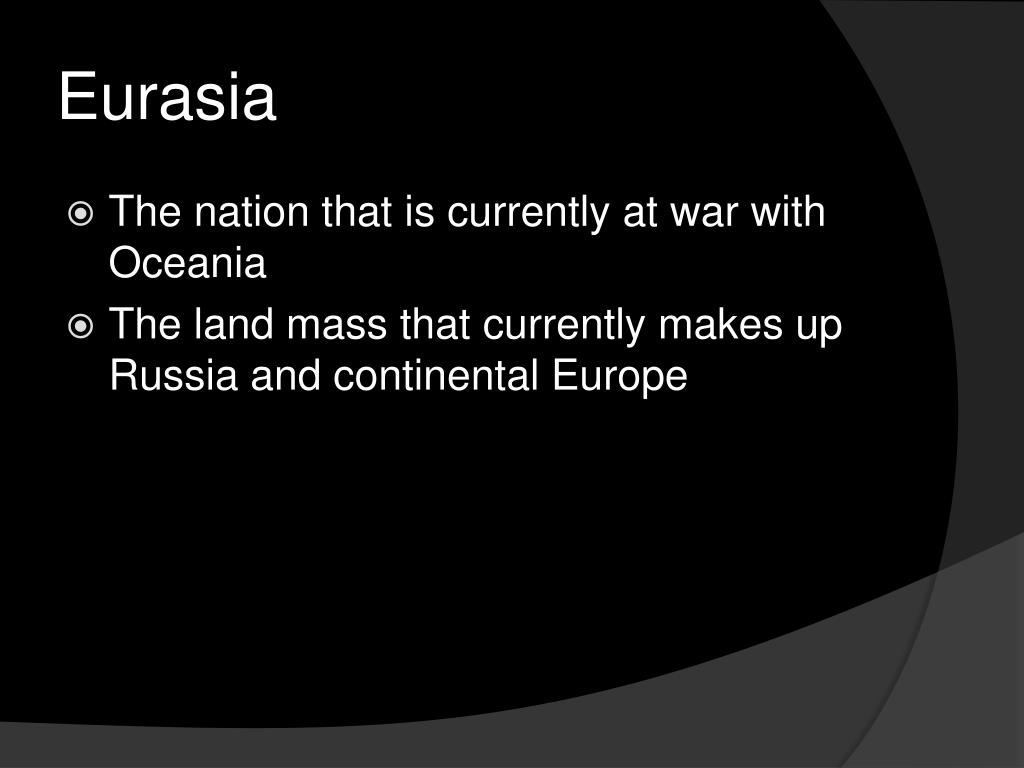 Eurasia

The nation that is currently at war with Oceania

The land mass that currently makes up Russia and continental Europe